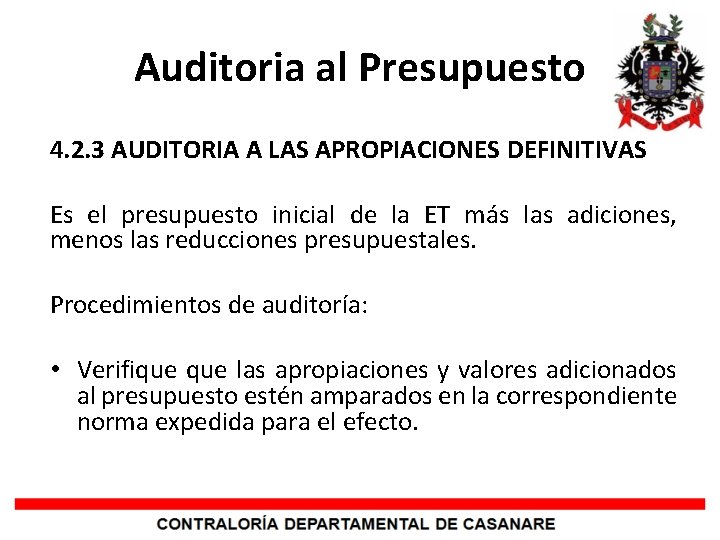 Auditoria al Presupuesto

4.2.3 AUDITORIA A LAS APROPIACIONES DEFINITIVAS

Es el presupuesto inicial de la ET más las adiciones, menos las reducciones presupuestales.

Procedimientos de auditoría:

• Verifique que las apropiaciones y valores adicionados al presupuesto estén amparados en la correspondiente norma expedida para el efecto.

CONTRALORÍA DEPARTAMENTAL DE CASANARE